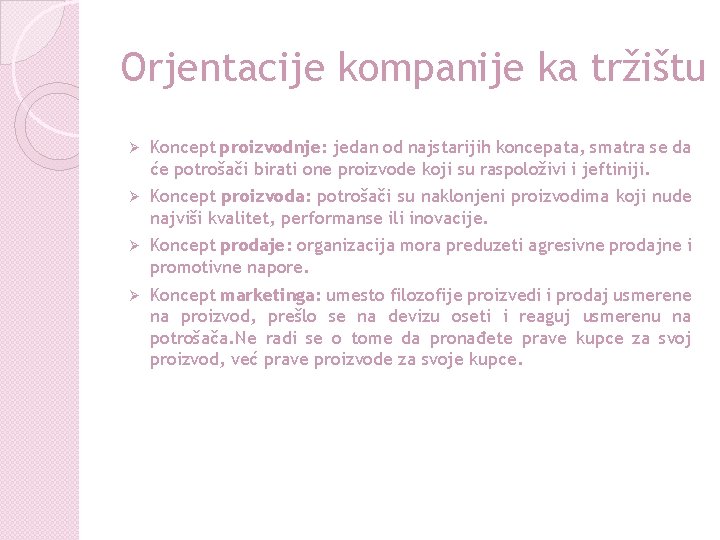 Orjentacije kompanije ka tržištu

➢ Koncept proizvodnje: jedan od najstarijih koncepata, smatra se da će potrošači birati one proizvode koji su raspoloživi i jeftiniji.

➢ Koncept proizvoda: potrošači su naklonjeni proizvodima koji nude najviši kvalitet, performanse ili inovacije.

➢ Koncept prodaje: organizacija mora preduzeti agresivne prodajne i promotivne napore.

➢ Koncept marketinga: umesto filozofije proizvedi i prodaj usmerene na proizvod, prešlo se na devizu oseti i reaguj usmerenu na potrošača.Ne radi se o tome da pronađete prave kupce za svoj proizvod, već prave proizvode za svoje kupce.